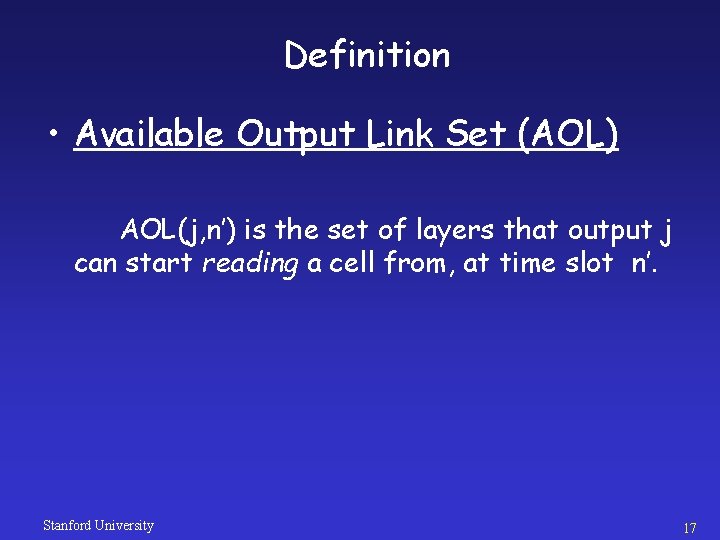 Definition

• Available Output Link Set (AOL)

AOL(j,n') is the set of layers that output j can start reading a cell from, at time slot n'.

Stanford University

17